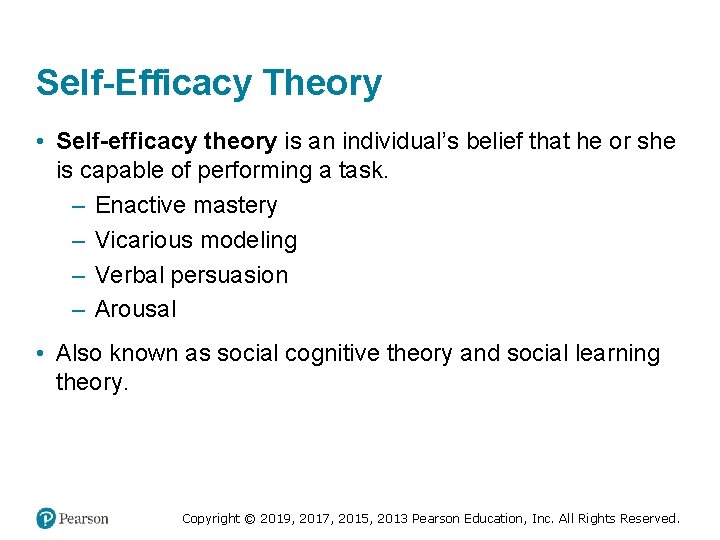 Self-Efficacy Theory

• Self-efficacy theory is an individual's belief that he or she is capable of performing a task.
– Enactive mastery
– Vicarious modeling
– Verbal persuasion
– Arousal

• Also known as social cognitive theory and social learning theory.

Pearson

Copyright © 2019, 2017, 2015, 2013 Pearson Education, Inc. All Rights Reserved.